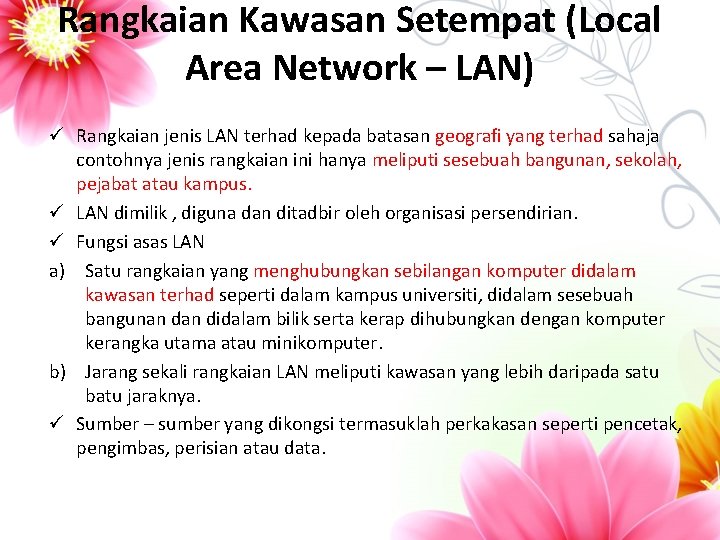 Rangkaian Kawasan Setempat (Local Area Network – LAN)

✓ Rangkaian jenis LAN terhad kepada batasan geografi yang terhad sahaja contohnya jenis rangkaian ini hanya meliputi sesebuah bangunan, sekolah, pejabat atau kampus.

✓ LAN dimilik , diguna dan ditadbir oleh organisasi persendirian.

✓ Fungsi asas LAN

a) Satu rangkaian yang menghubungkan sebilangan komputer didalam kawasan terhad seperti dalam kampus universiti, didalam sesebuah bangunan dan didalam bilik serta kerap dihubungkan dengan komputer kerangka utama atau minikomputer.

b) Jarang sekali rangkaian LAN meliputi kawasan yang lebih daripada satu batu jaraknya.

✓ Sumber – sumber yang dikongsi termasuklah perkakasan seperti pencetak, pengimbas, perisian atau data.